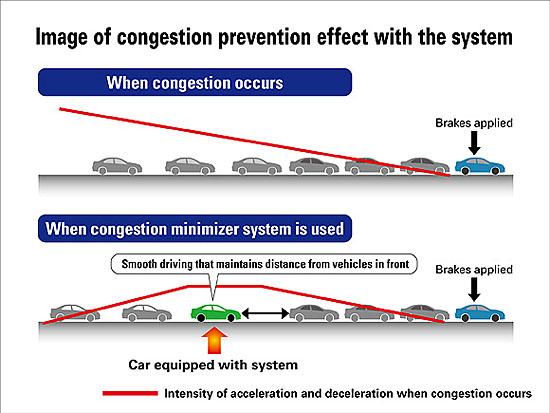 Image of congestion prevention effect with the system

When congestion occurs

Brakes applied

When congestion minimizer system is used

Smooth driving that maintains distance from vehicles in front

Brakes applied

Car equipped with system

Intensity of acceleration and deceleration when congestion occurs